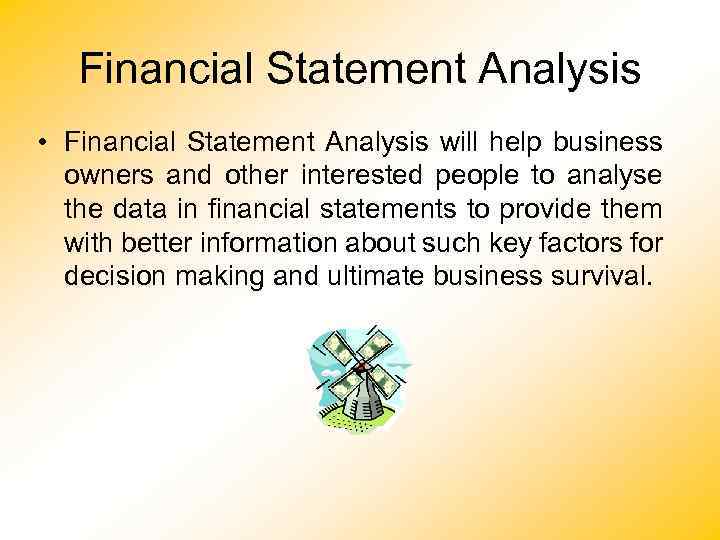 Financial Statement Analysis

• Financial Statement Analysis will help business owners and other interested people to analyse the data in financial statements to provide them with better information about such key factors for decision making and ultimate business survival.